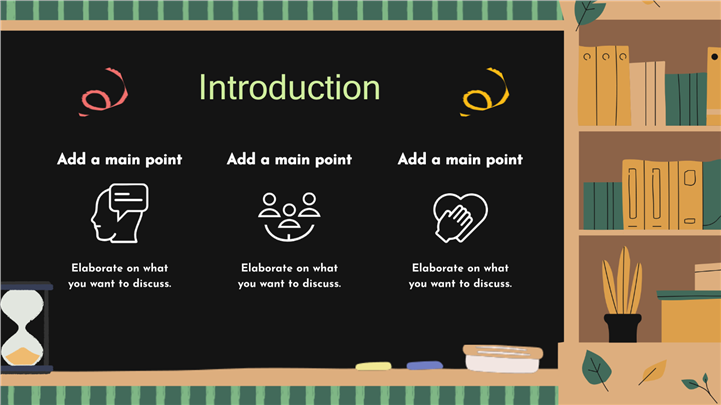 Introduction

Add a main point

Elaborate on what you want to discuss.

Add a main point

Elaborate on what you want to discuss.

Add a main point

Elaborate on what you want to discuss.